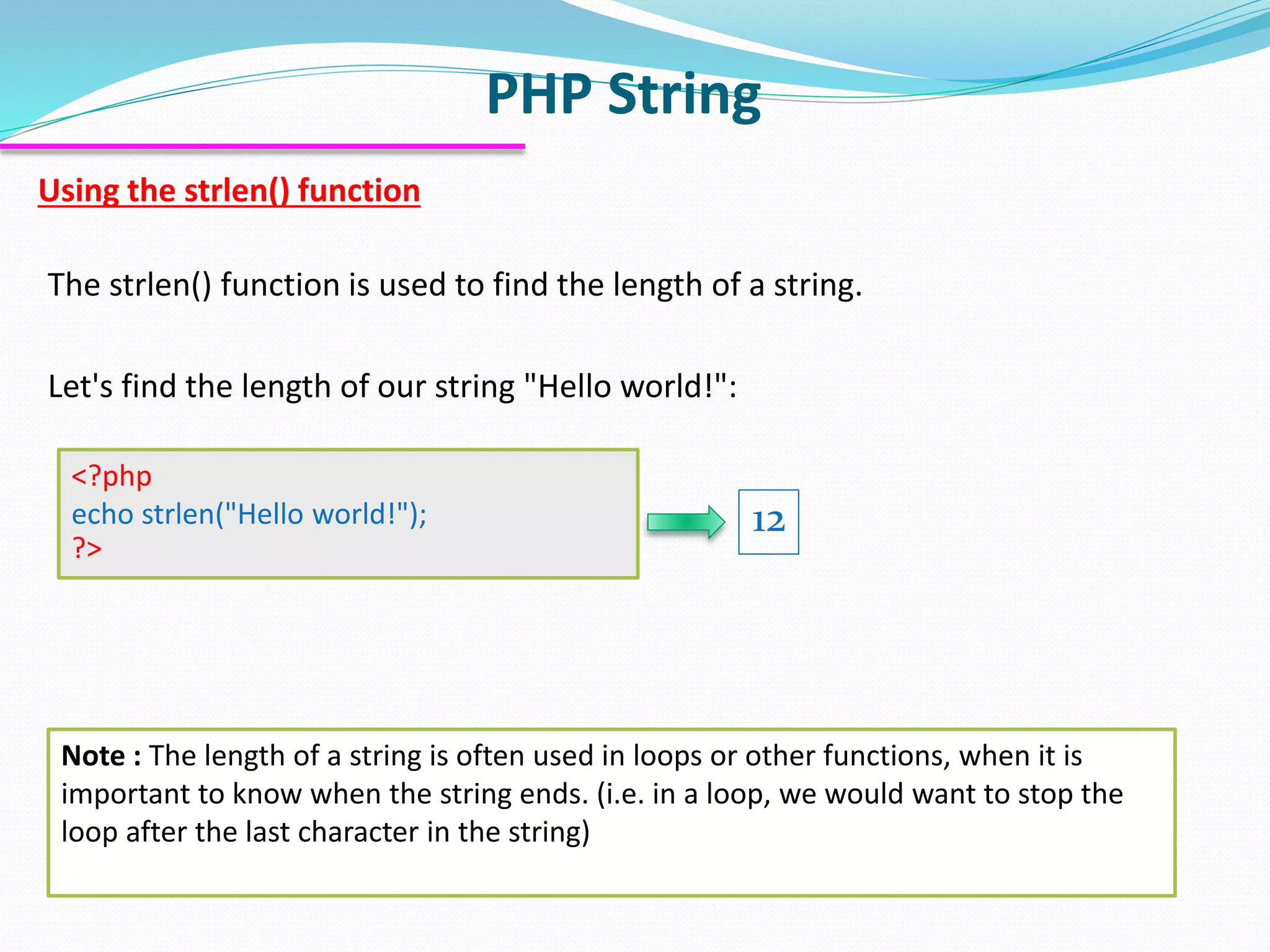 PHP String

Using the strlen() function

The strlen() function is used to find the length of a string.

Let's find the length of our string "Hello world!":

<?php
echo strlen("Hello world!");
?>

12

Note : The length of a string is often used in loops or other functions, when it is important to know when the string ends. (i.e. in a loop, we would want to stop the loop after the last character in the string)